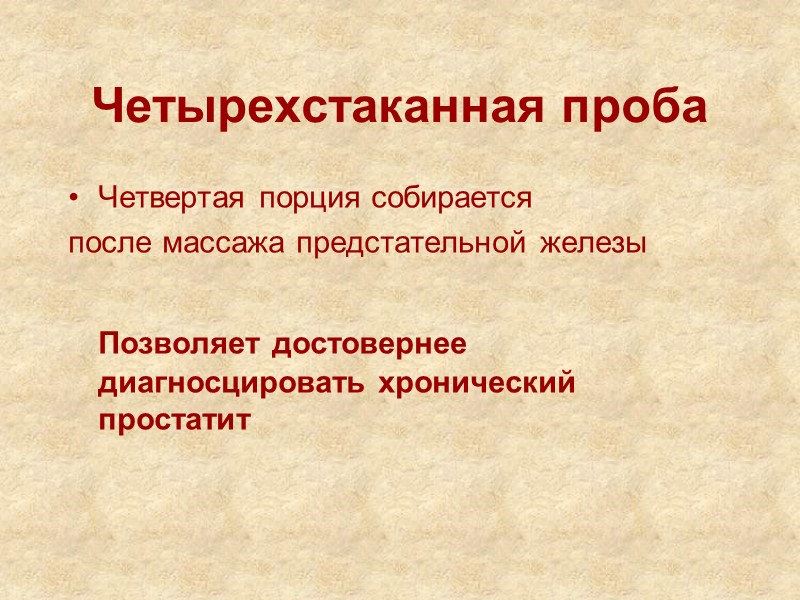 Четырехстаканная проба

• Четвертая порция собирается
после массажа предстательной железы

Позволяет достовернее диагносцировать хронический простатит